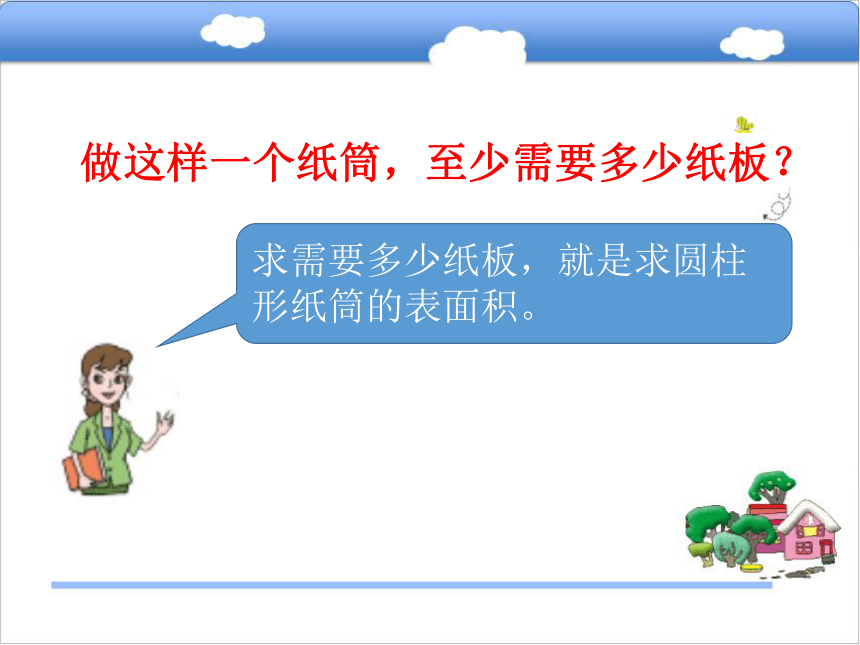 做这样一个纸筒，至少需要多少纸板？

求需要多少纸板，就是求圆柱形纸筒的表面积。